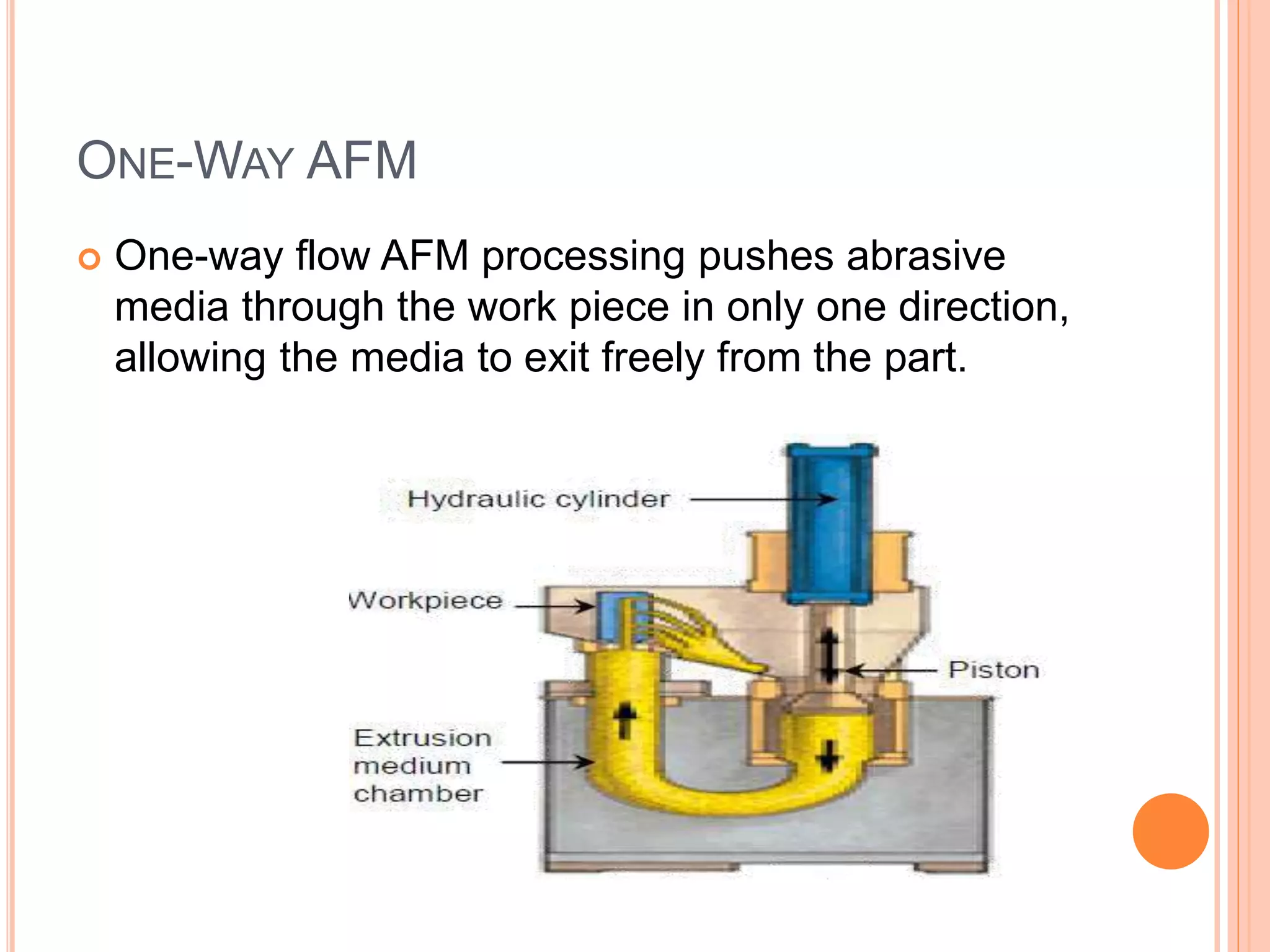 ONE-WAY AFM

One-way flow AFM processing pushes abrasive media through the work piece in only one direction, allowing the media to exit freely from the part.

Hydraulic cylinder

Workpiece

Piston

Extrusion medium chamber